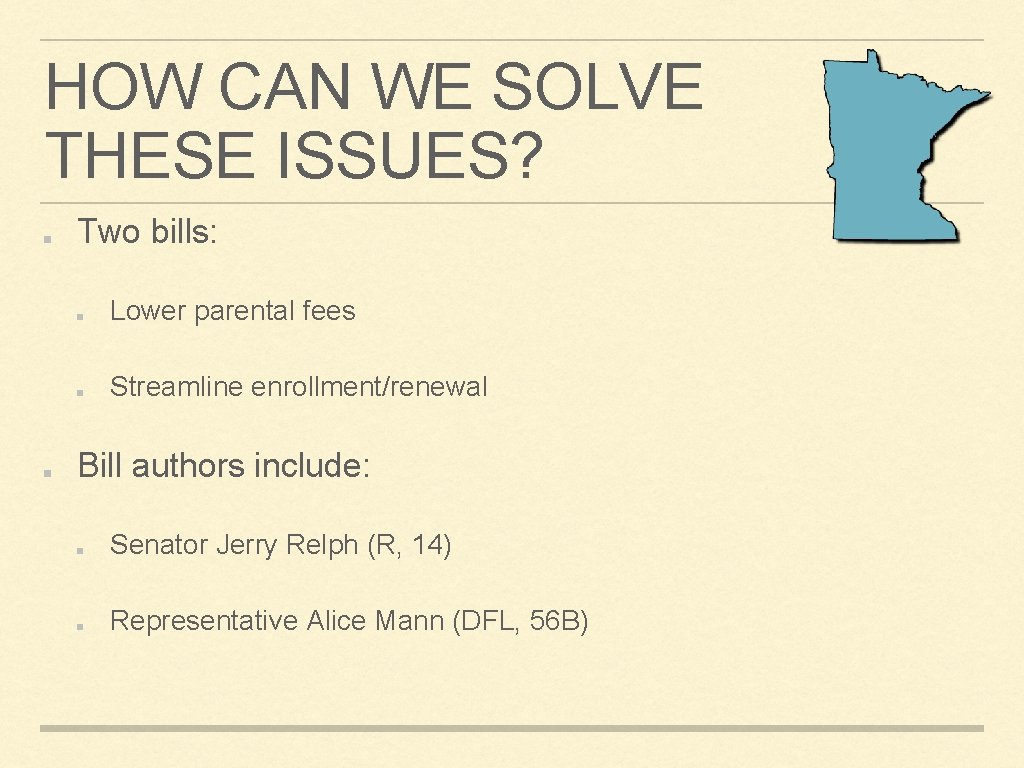 HOW CAN WE SOLVE THESE ISSUES?

Two bills:

Lower parental fees

Streamline enrollment/renewal

Bill authors include:

Senator Jerry Relph (R, 14)

Representative Alice Mann (DFL, 56B)